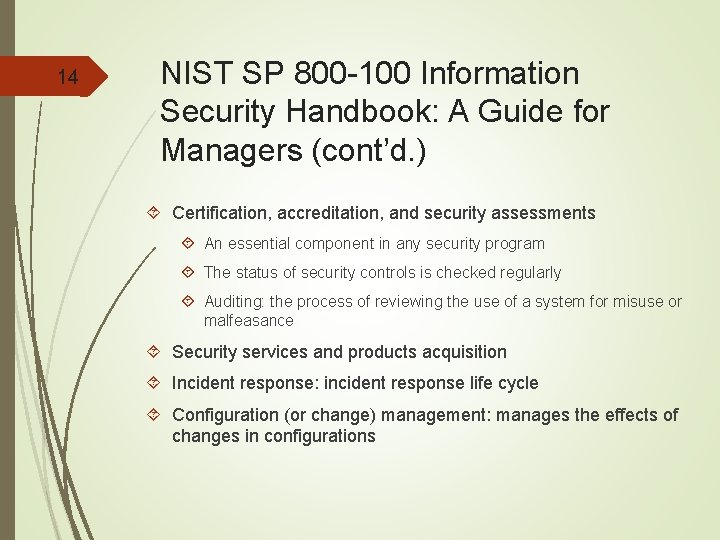 14

NIST SP 800-100 Information Security Handbook: A Guide for Managers (cont'd.)

Certification, accreditation, and security assessments

An essential component in any security program

The status of security controls is checked regularly

Auditing: the process of reviewing the use of a system for misuse or malfeasance

Security services and products acquisition

Incident response: incident response life cycle

Configuration (or change) management: manages the effects of changes in configurations